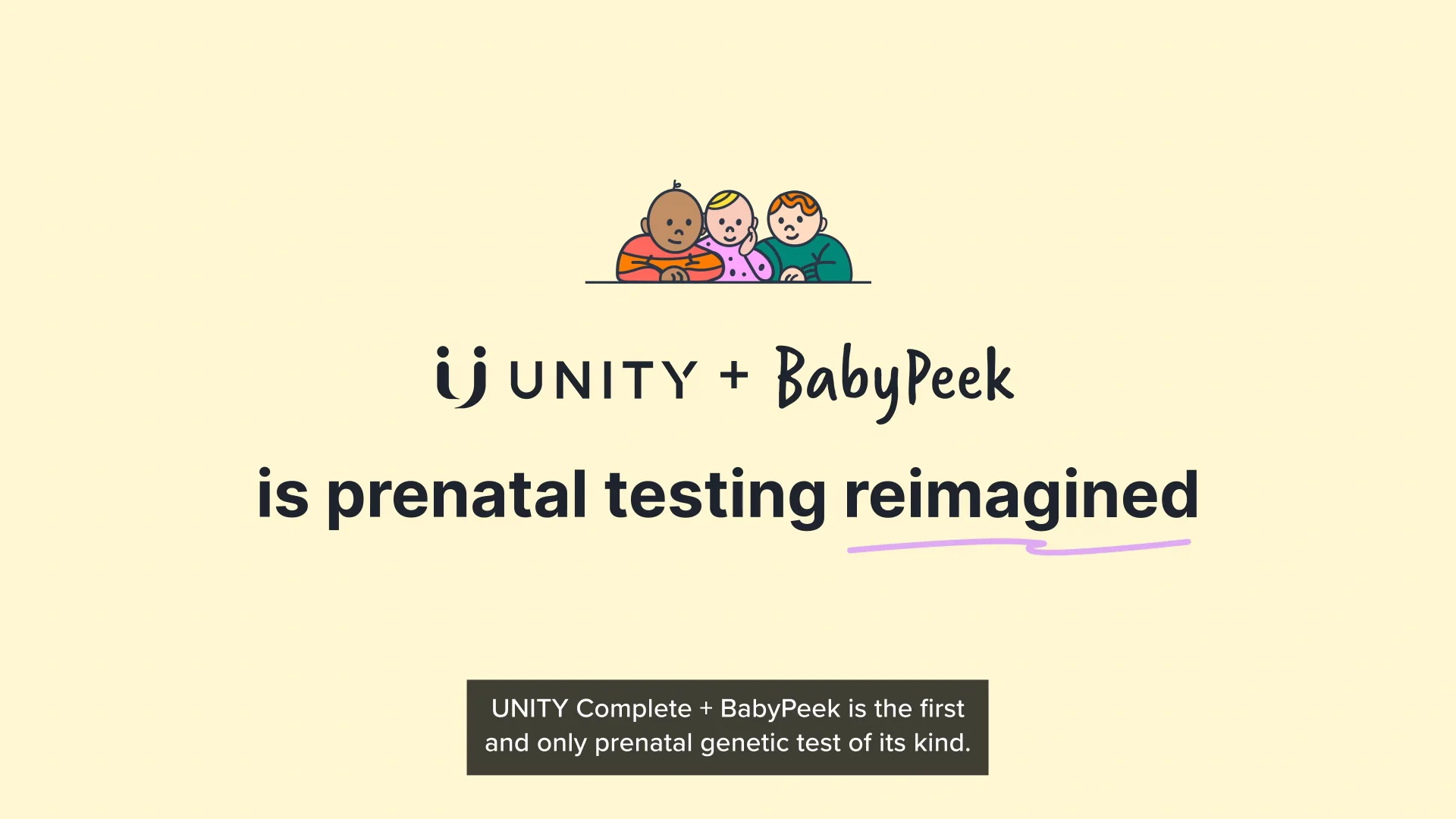 UNITY + BabyPeek

is prenatal testing reimagined

UNITY Complete + BabyPeek is the first and only prenatal genetic test of its kind.